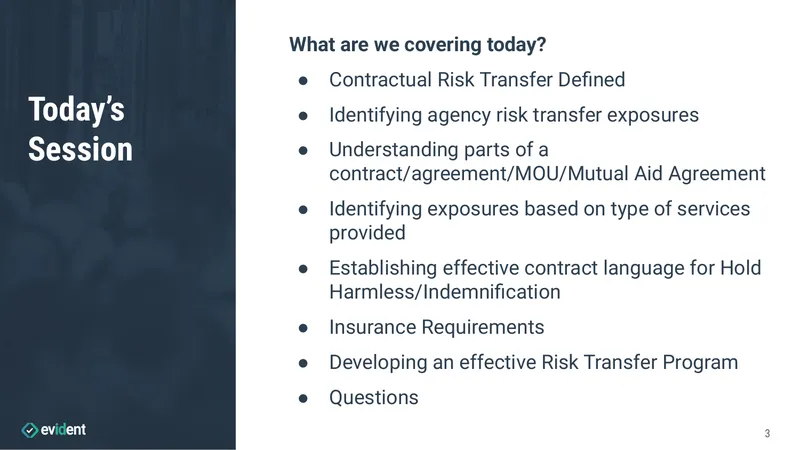 Today's Session

evident

What are we covering today?

• Contractual Risk Transfer Defined
• Identifying agency risk transfer exposures
• Understanding parts of a contract/agreement/MOU/Mutual Aid Agreement
• Identifying exposures based on type of services provided
• Establishing effective contract language for Hold Harmless/Indemnification
• Insurance Requirements
• Developing an effective Risk Transfer Program
• Questions

3